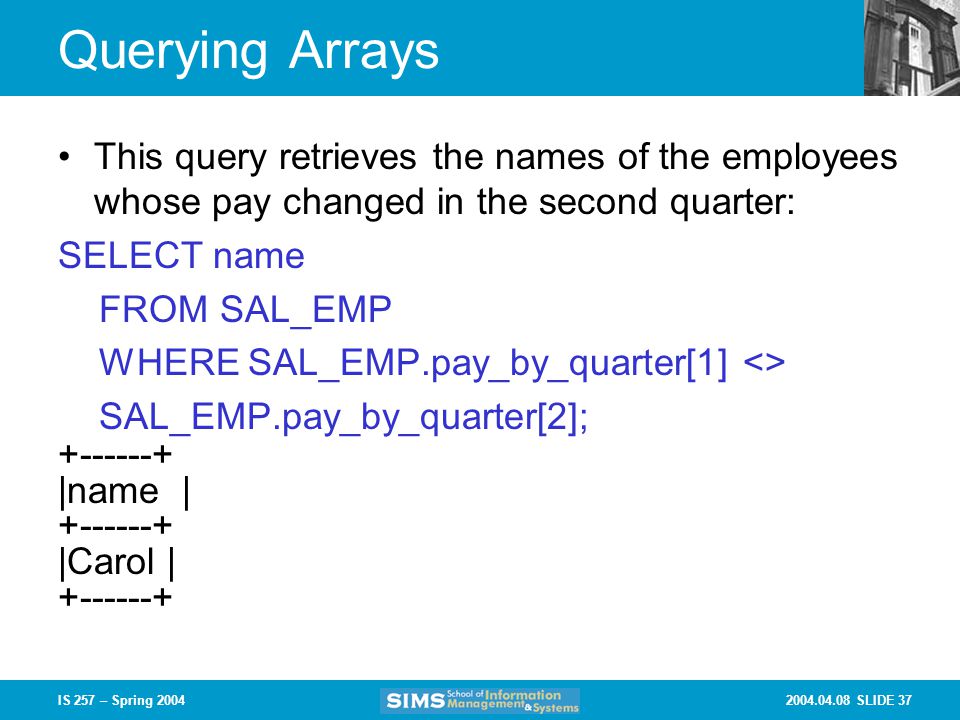 Querying Arrays

• This query retrieves the names of the employees whose pay changed in the second quarter:

SELECT name
FROM SAL_EMP
WHERE SAL_EMP.pay_by_quarter[1] <>
SAL_EMP.pay_by_quarter[2];

+------+
|name |
+------+
|Carol |
+------+

IS 257 – Spring 2004

SIMS School of Information Management & Systems

2004.04.08 SLIDE 37